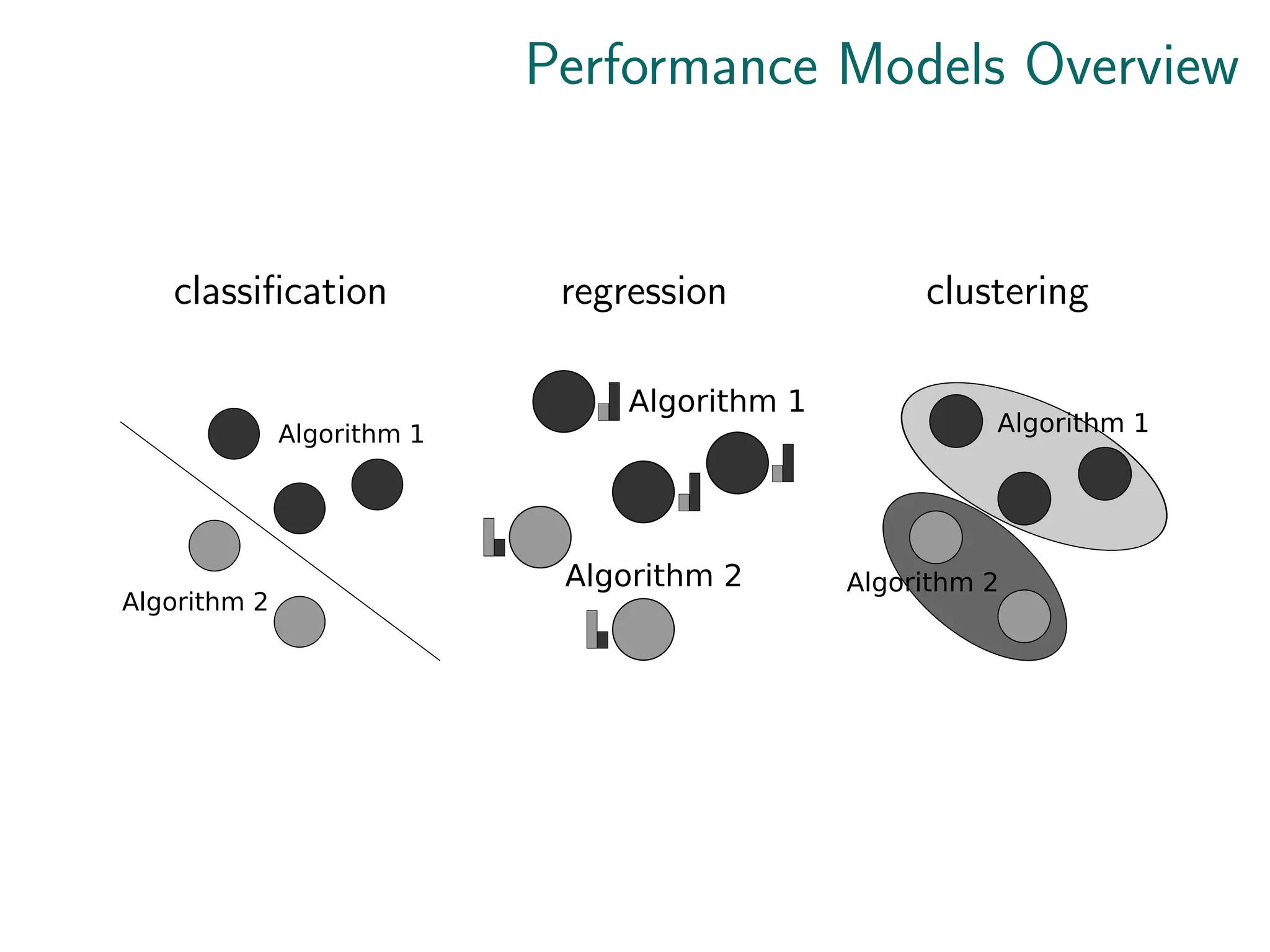 Performance Models Overview

classification

Algorithm 1

Algorithm 2

regression

Algorithm 1

Algorithm 2

clustering

Algorithm 1

Algorithm 2